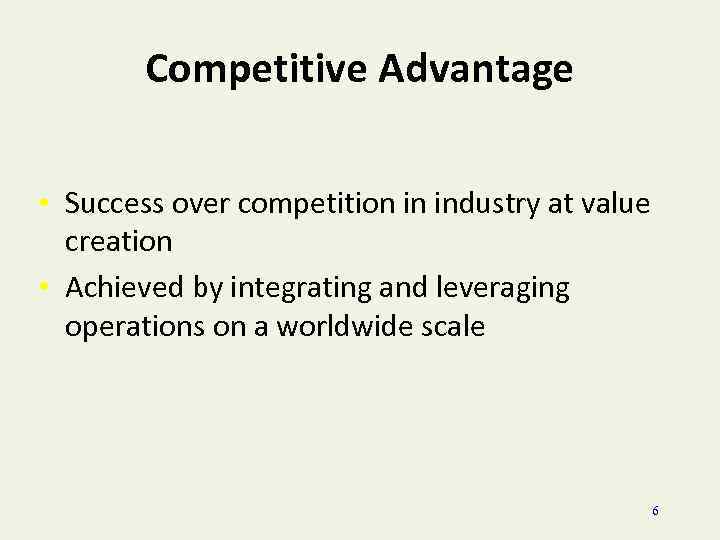 Competitive Advantage

• Success over competition in industry at value creation
• Achieved by integrating and leveraging operations on a worldwide scale

6